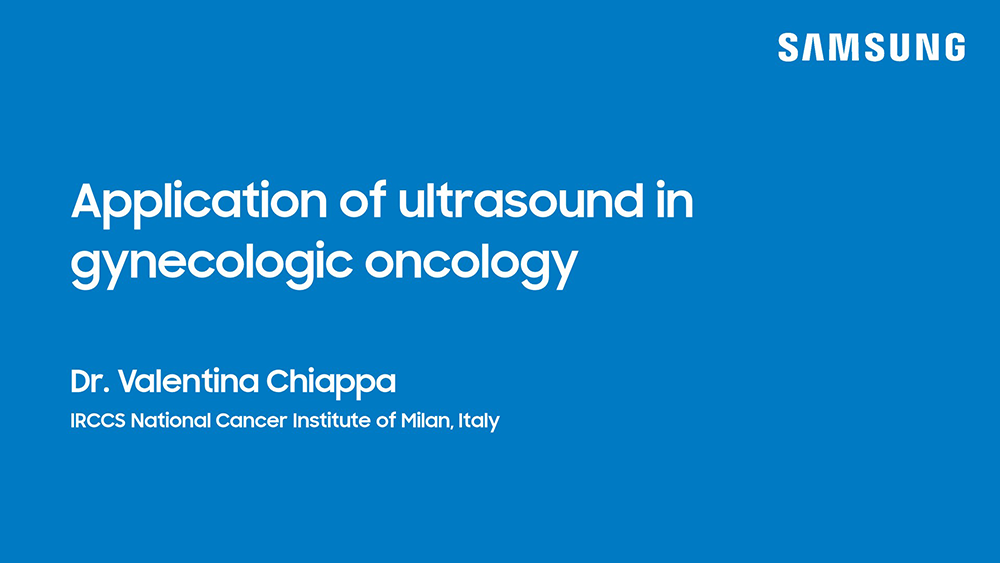 SAMSUNG

Application of ultrasound in gynecologic oncology

Dr. Valentina Chiappa

IRCCS National Cancer Institute of Milan, Italy